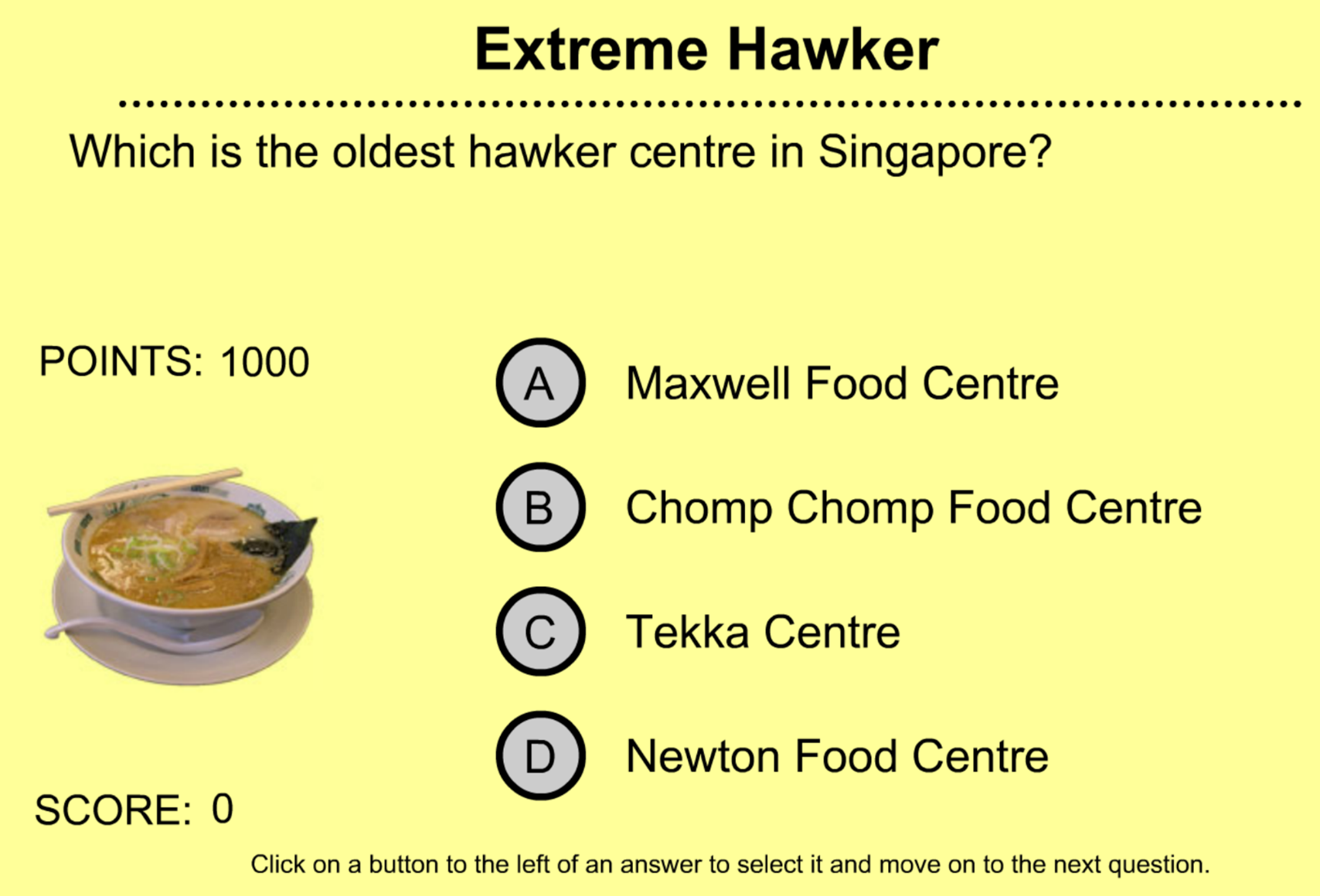 Extreme Hawker

Which is the oldest hawker centre in Singapore?

POINTS: 1000

A Maxwell Food Centre

B Chomp Chomp Food Centre

C Tekka Centre

D Newton Food Centre

SCORE: 0

Click on a button to the left of an answer to select it and move on to the next question.